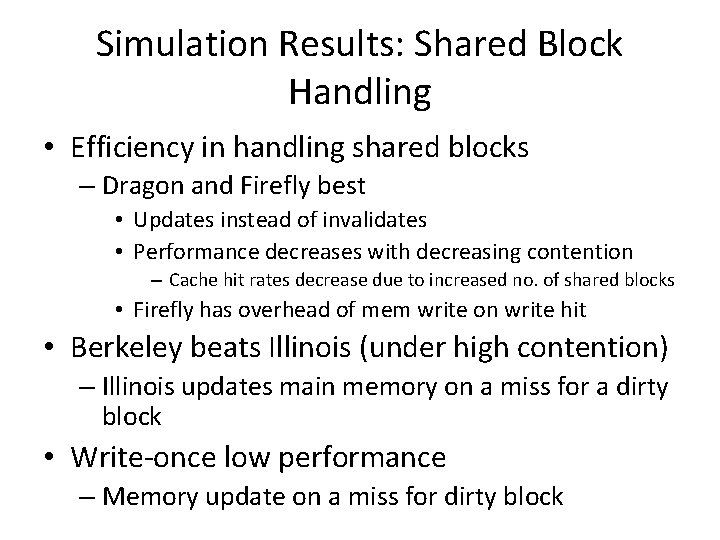 Simulation Results: Shared Block Handling

• Efficiency in handling shared blocks
– Dragon and Firefly best
• Updates instead of invalidates
• Performance decreases with decreasing contention
– Cache hit rates decrease due to increased no. of shared blocks
• Firefly has overhead of mem write on write hit

• Berkeley beats Illinois (under high contention)
– Illinois updates main memory on a miss for a dirty block

• Write-once low performance
– Memory update on a miss for dirty block